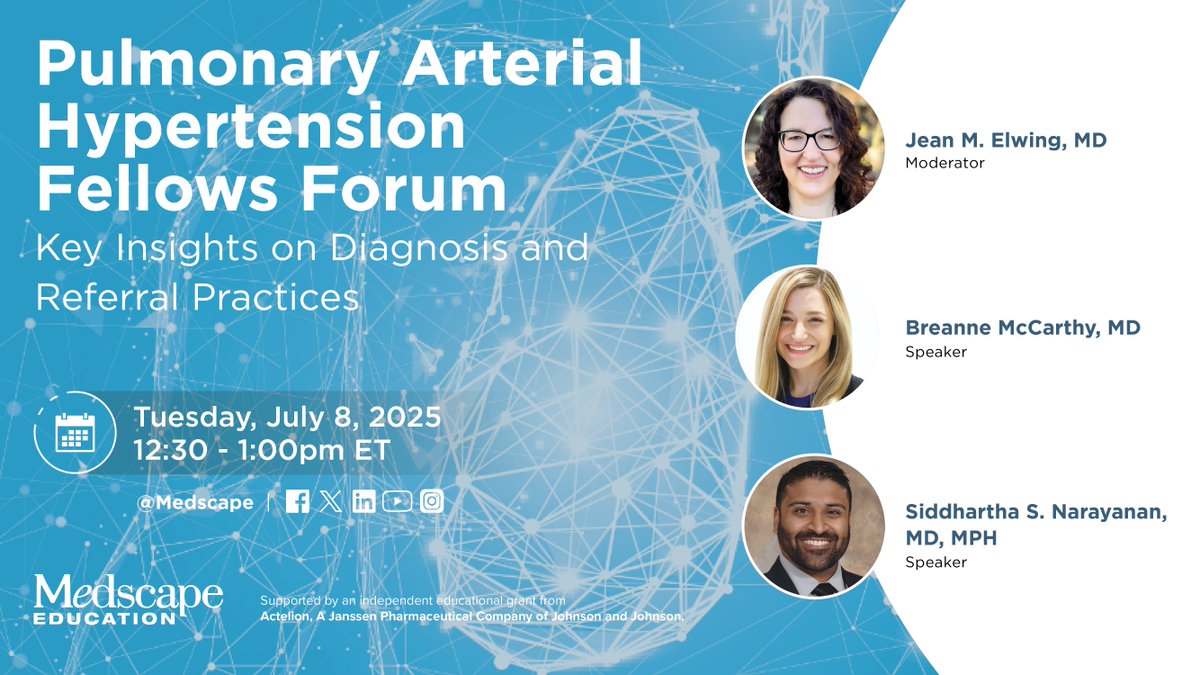 Pulmonary Arterial Hypertension Fellows Forum

Key Insights on Diagnosis and Referral Practices

Tuesday, July 8, 2025
12:30 - 1:00pm ET

@Medscape |

Medscape EDUCATION

Supported by an independent educational grant from Actelion, A Janssen Pharmaceutical Company of Johnson and Johnson.

Jean M. Elwing, MD
Moderator

Breanne McCarthy, MD
Speaker

Siddhartha S. Narayanan, MD, MPH
Speaker